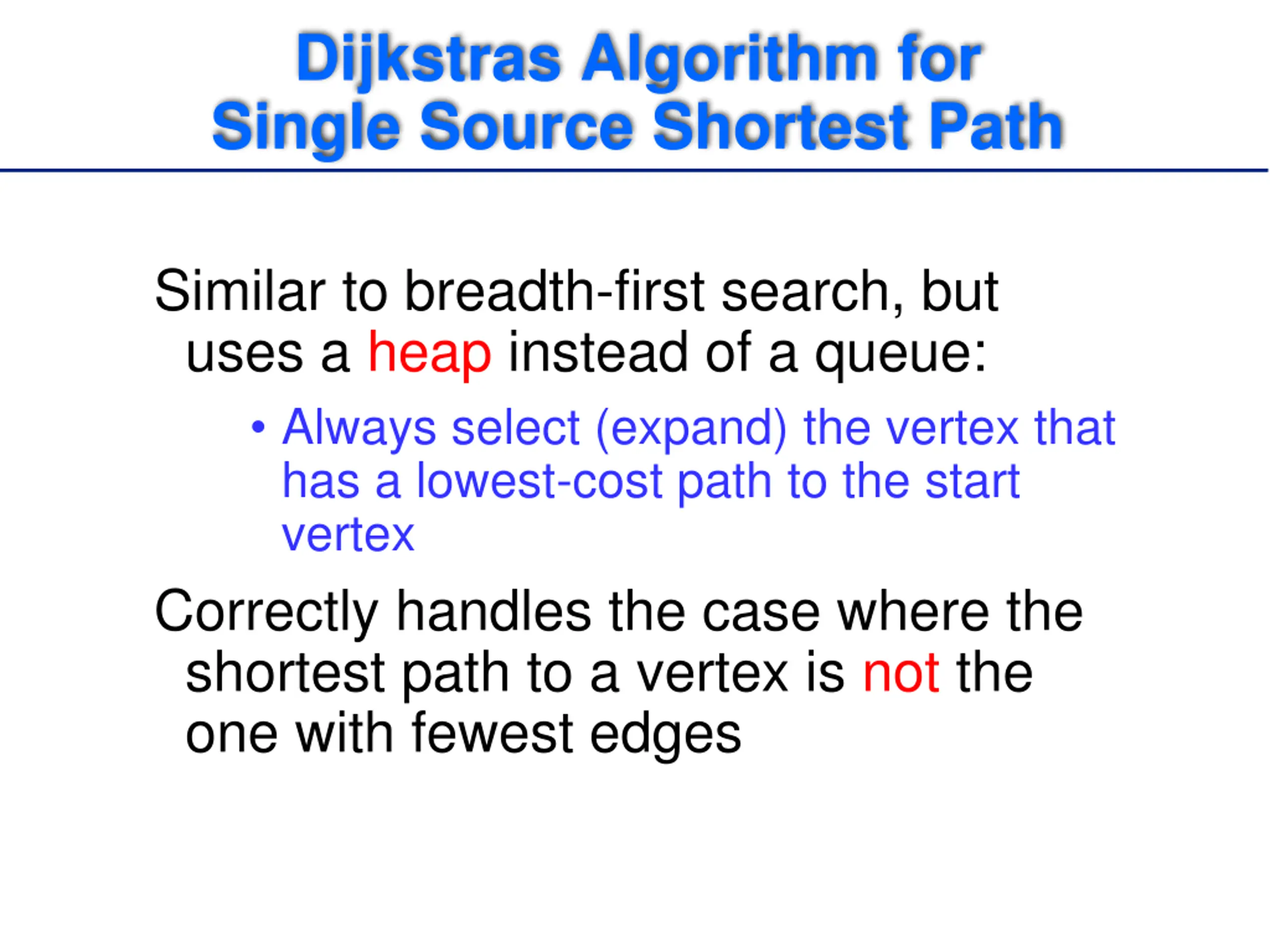 Dijkstras Algorithm for
Single Source Shortest Path

Similar to breadth-first search, but uses a heap instead of a queue:

• Always select (expand) the vertex that has a lowest-cost path to the start vertex

Correctly handles the case where the shortest path to a vertex is not the one with fewest edges